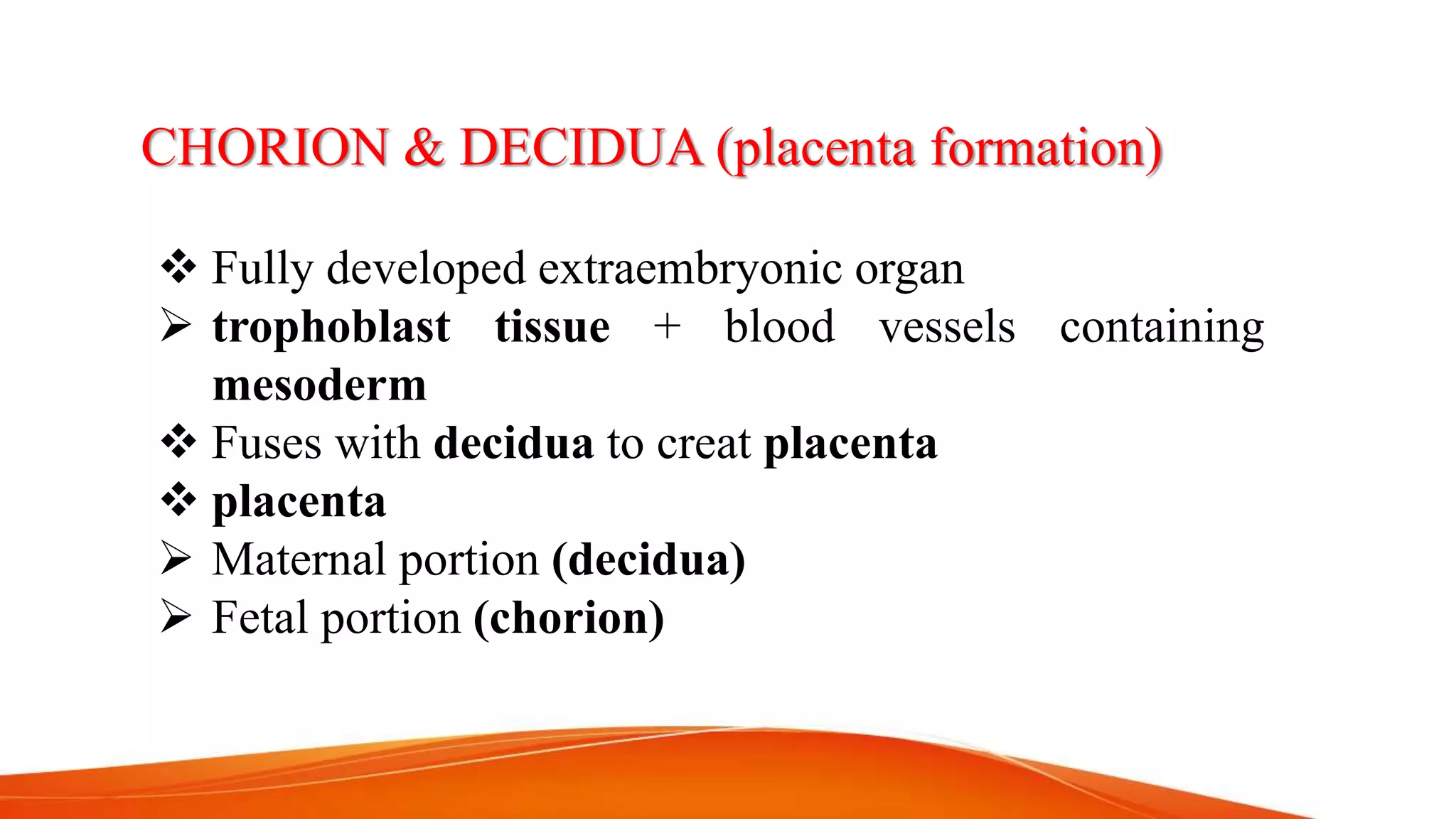 CHORION & DECIDUA (placenta formation)

❖ Fully developed extraembryonic organ
➢ trophoblast tissue + blood vessels containing mesoderm
❖ Fuses with decidua to creat placenta
❖ placenta
➢ Maternal portion (decidua)
➢ Fetal portion (chorion)